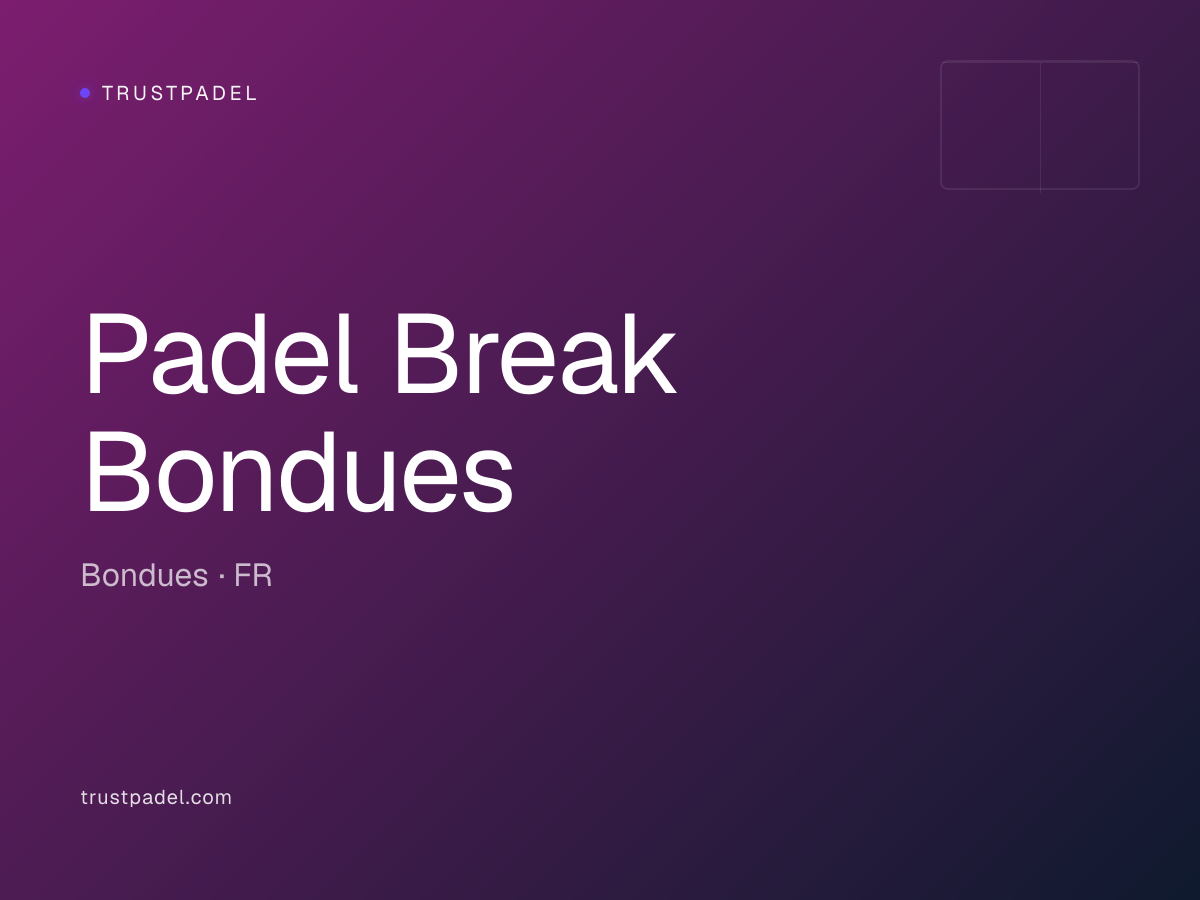 TRUSTPADEL

Padel Break Bondues

Bondues · FR

trustpadel.com